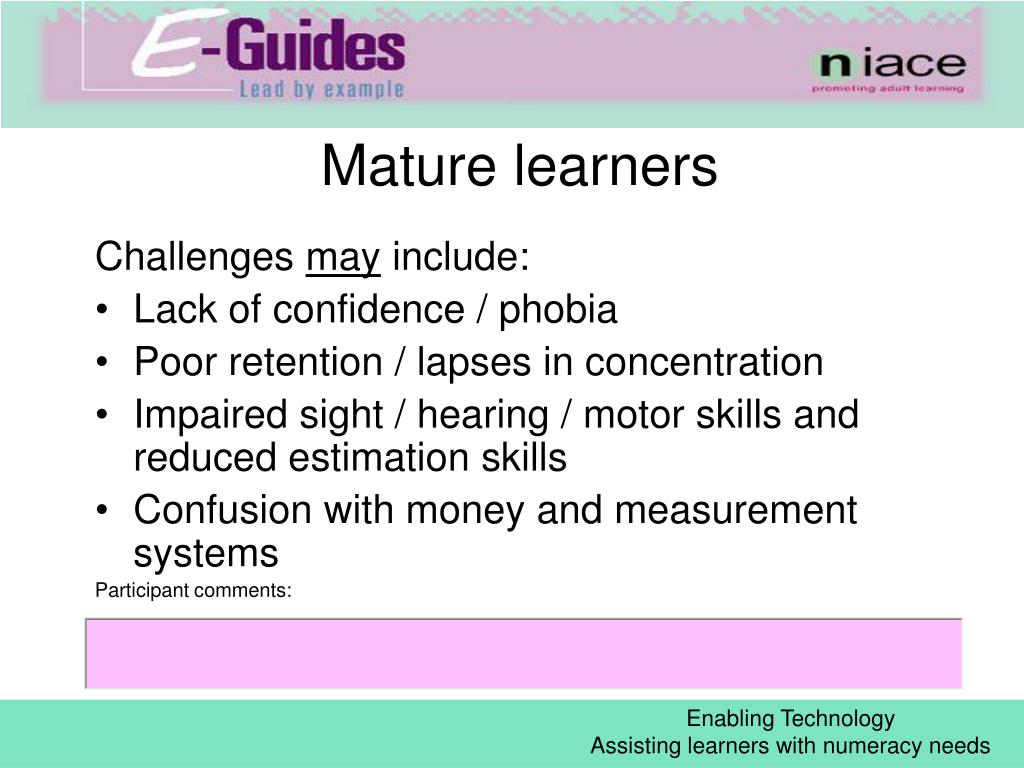 E-Guides
Lead by example

niace
promoting adult learning

Mature learners

Challenges may include:
• Lack of confidence / phobia
• Poor retention / lapses in concentration
• Impaired sight / hearing / motor skills and reduced estimation skills
• Confusion with money and measurement systems

Participant comments:

Enabling Technology
Assisting learners with numeracy needs